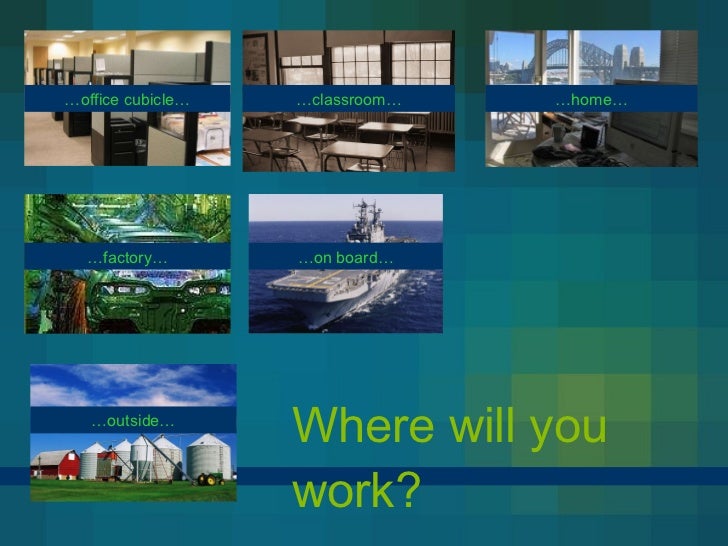 …office cubicle…

…classroom…

…home…

…factory…

…on board…

…outside…

Where will you work?